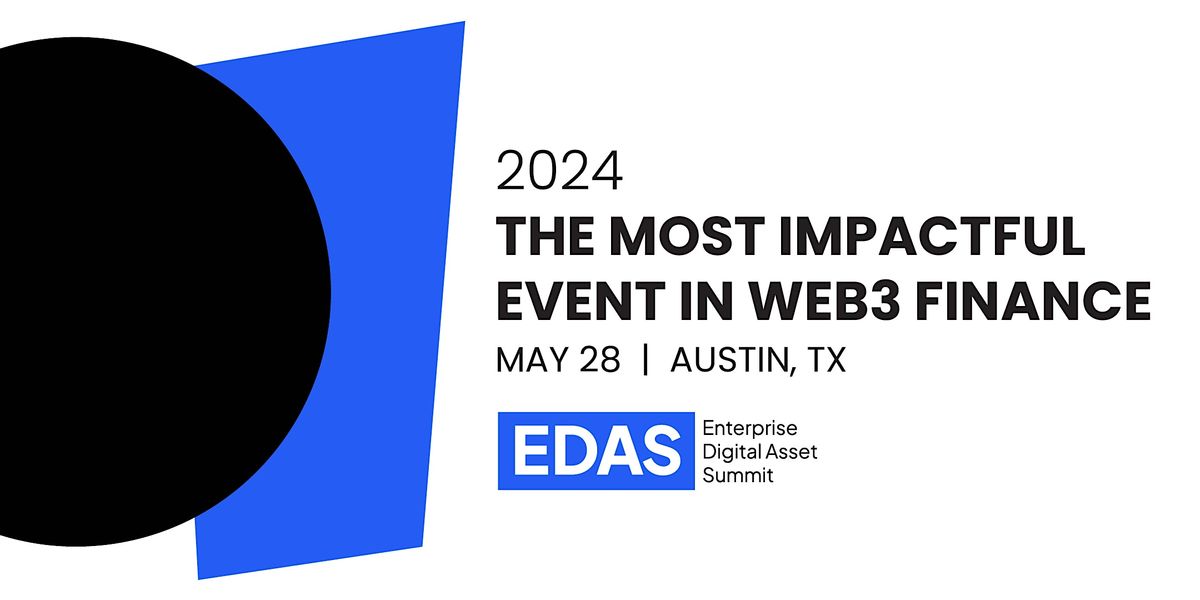 2024
THE MOST IMPACTFUL EVENT IN WEB3 FINANCE
MAY 28 | AUSTIN, TX

EDAS Enterprise Digital Asset Summit